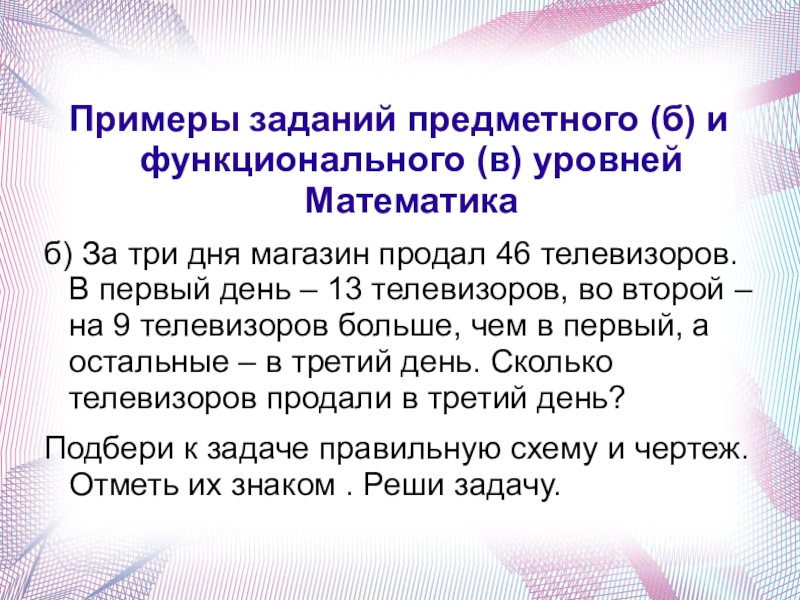 Примеры заданий предметного (б) и функционального (в) уровней
Математика

б) За три дня магазин продал 46 телевизоров. В первый день – 13 телевизоров, во второй – на 9 телевизоров больше, чем в первый, а остальные – в третий день. Сколько телевизоров продали в третий день?

Подбери к задаче правильную схему и чертеж. Отметь их знаком . Реши задачу.